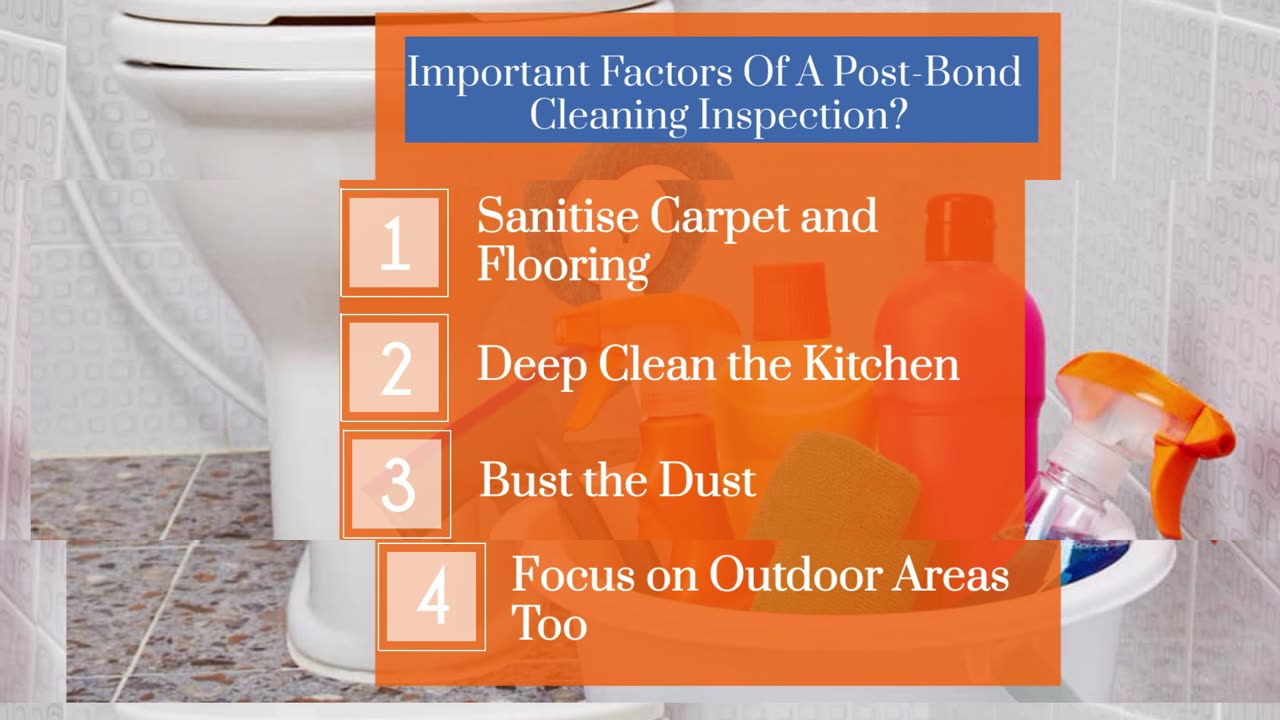 Important Factors Of A Post-Bond Cleaning Inspection?

1 Sanitise Carpet and Flooring

2 Deep Clean the Kitchen

3 Bust the Dust

4 Focus on Outdoor Areas Too